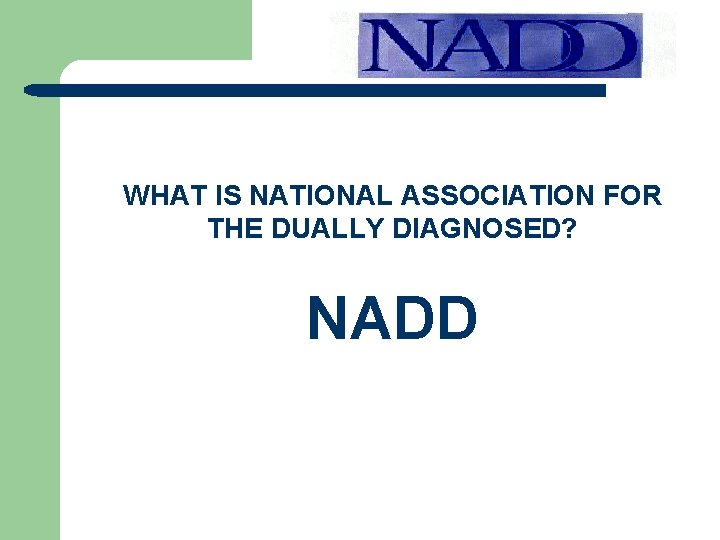 NADD

WHAT IS NATIONAL ASSOCIATION FOR THE DUALLY DIAGNOSED?

NADD